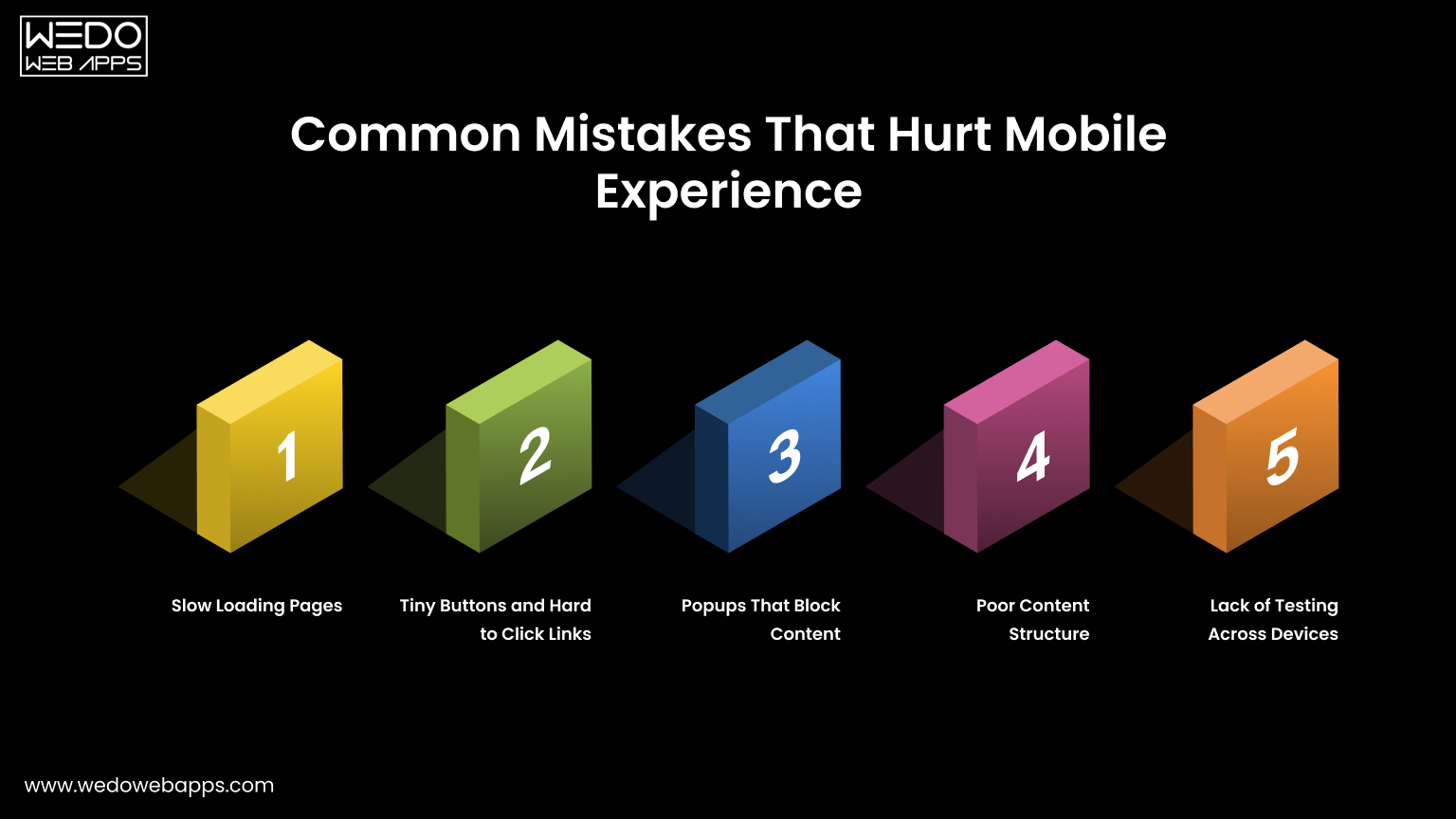 WEDO
WEB APPS

Common Mistakes That Hurt Mobile Experience

1
2
3
4
5

Slow Loading Pages

Tiny Buttons and Hard to Click Links

Popups That Block Content

Poor Content Structure

Lack of Testing Across Devices

www.wedowebapps.com